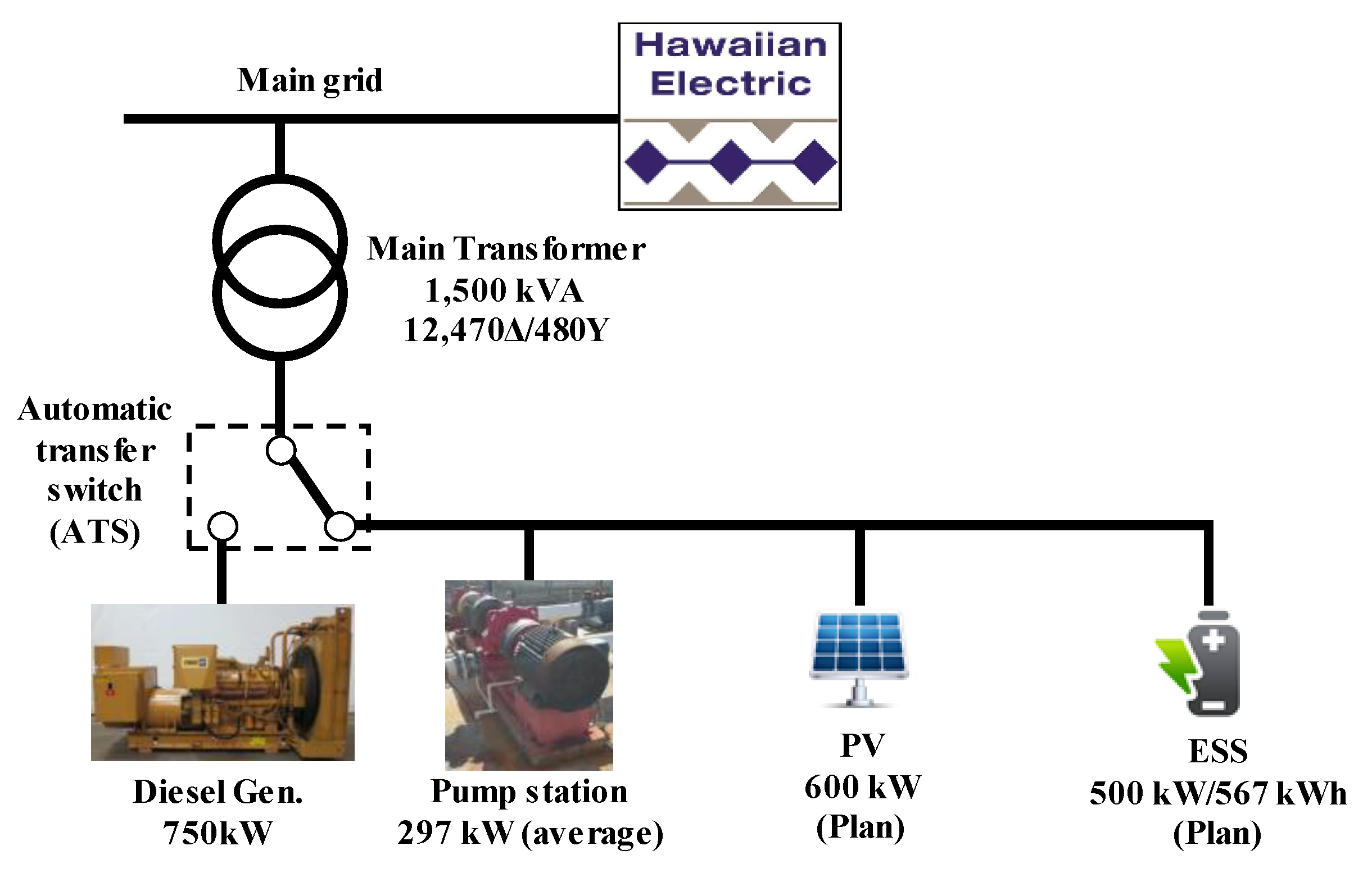 Main grid

Hawaiian Electric

Main Transformer
1,500 kVA
12,470Δ/480Y

Automatic transfer switch (ATS)

Diesel Gen.
750kW

Pump station
297 kW (average)

PV
600 kW
(Plan)

ESS
500 kW/567 kWh
(Plan)